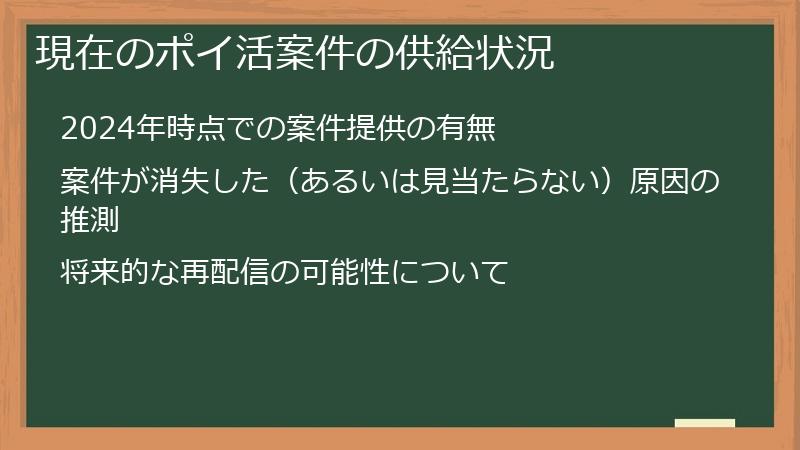 現在のポイ活案件の供給状況

2024年時点での案件提供の有無

案件が消失した（あるいは見当たらない）原因の推測

将来的な再配信の可能性について